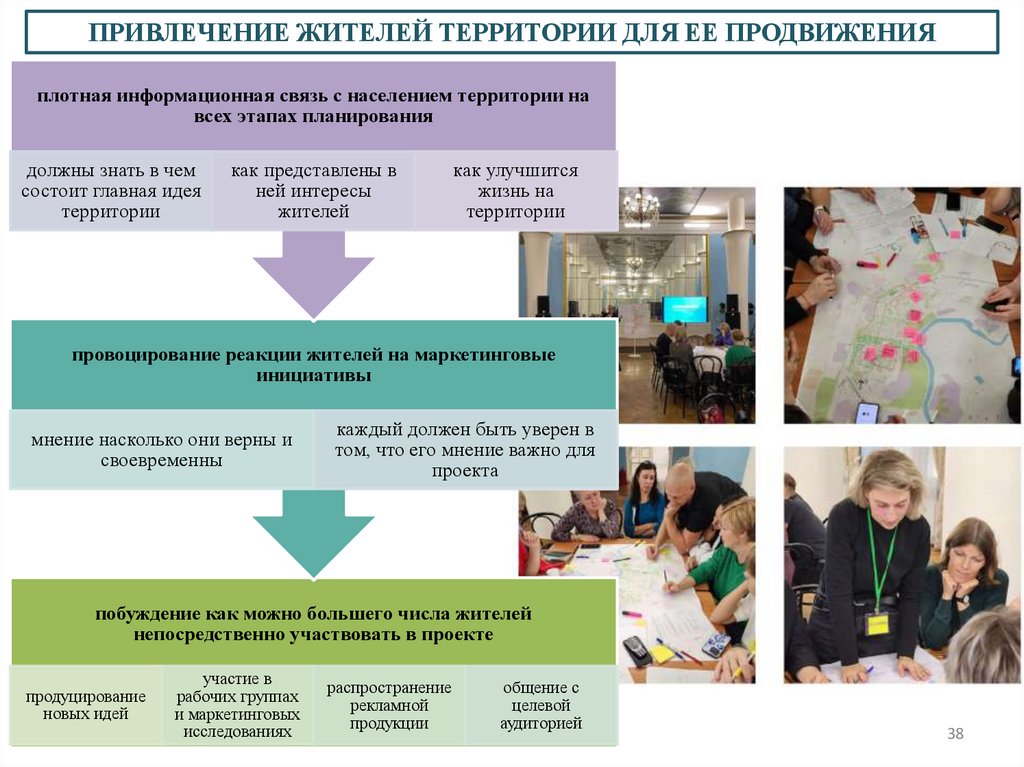 ПРИВЛЕЧЕНИЕ ЖИТЕЛЕЙ ТЕРРИТОРИИ ДЛЯ ЕЕ ПРОДВИЖЕНИЯ

плотная информационная связь с населением территории на всех этапах планирования

должны знать в чем состоит главная идея территории

как представлены в ней интересы жителей

как улучшится жизнь на территории

провоцирование реакции жителей на маркетинговые инициативы

мнение насколько они верны и своевременны

каждый должен быть уверен в том, что его мнение важно для проекта

побуждение как можно большего числа жителей непосредственно участвовать в проекте

продуцирование новых идей

участие в рабочих группах и маркетинговых исследованиях

распространение рекламной продукции

общение с целевой аудиторией

38